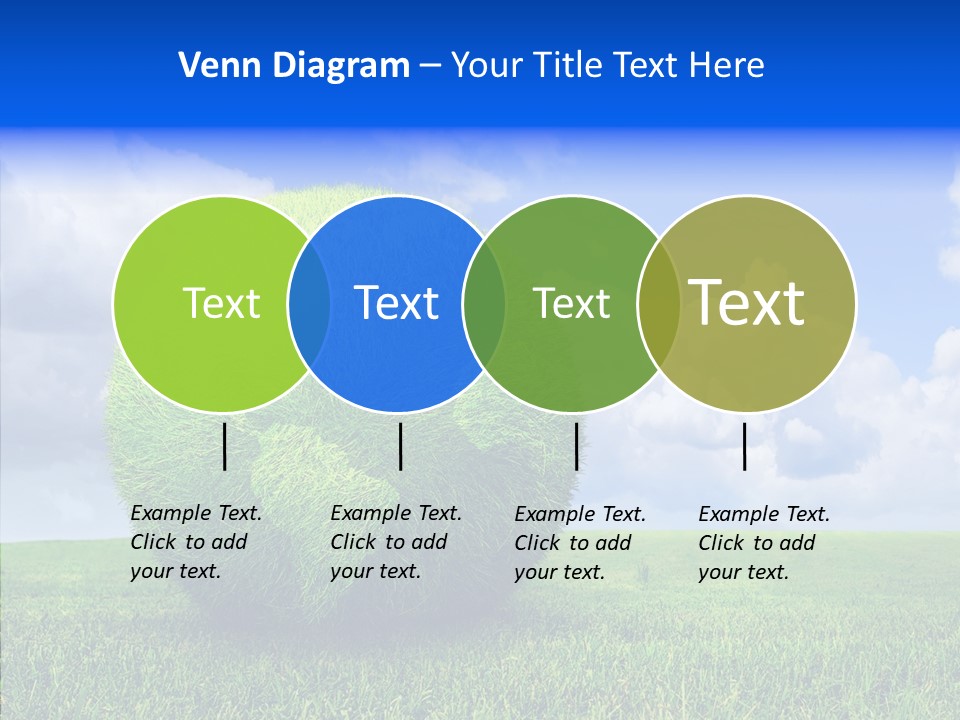 Venn Diagram – Your Title Text Here

Text

Text

Text

Text

Example Text. Click to add your text.

Example Text. Click to add your text.

Example Text. Click to add your text.

Example Text. Click to add your text.